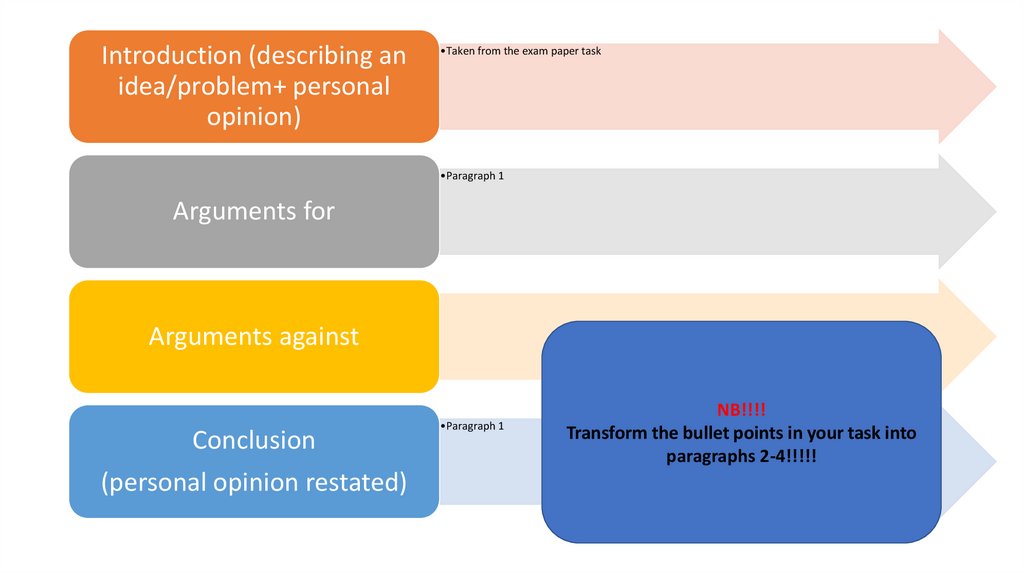 Introduction (describing an idea/problem+ personal opinion)

•Taken from the exam paper task

Arguments for

•Paragraph 1

Arguments against

Conclusion

(personal opinion restated)

•Paragraph 1

NB!!!!
Transform the bullet points in your task into paragraphs 2-4!!!!!